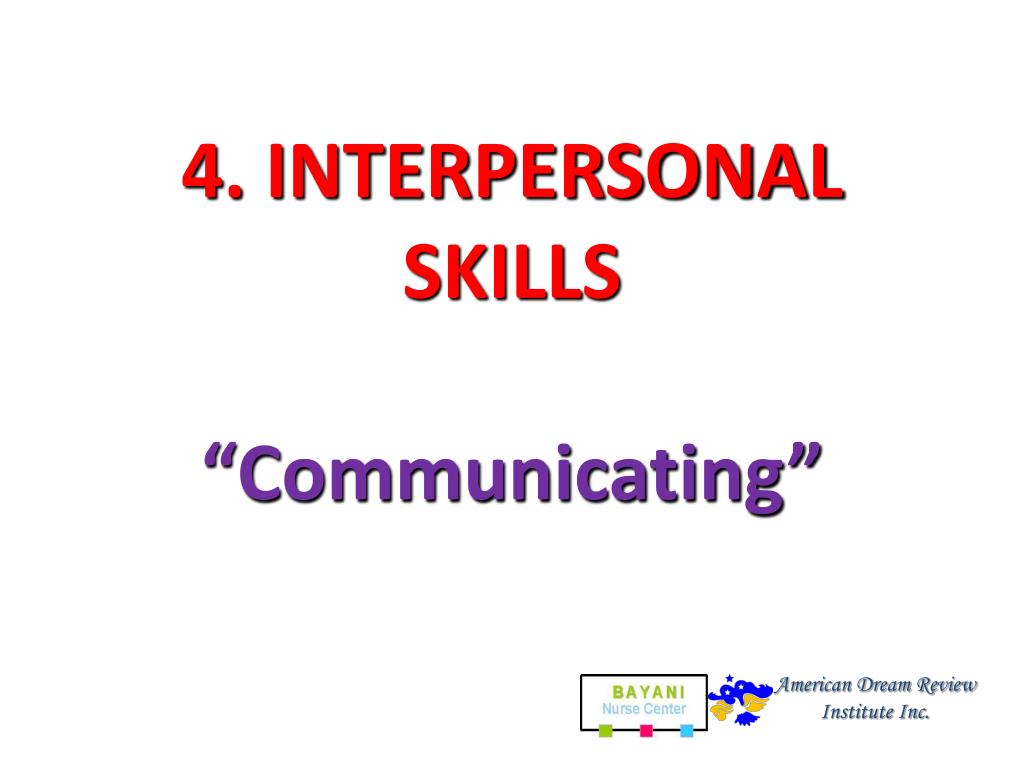 4. INTERPERSONAL SKILLS

“Communicating”

BAYANI
Nurse Center

American Dream Review
Institute Inc.